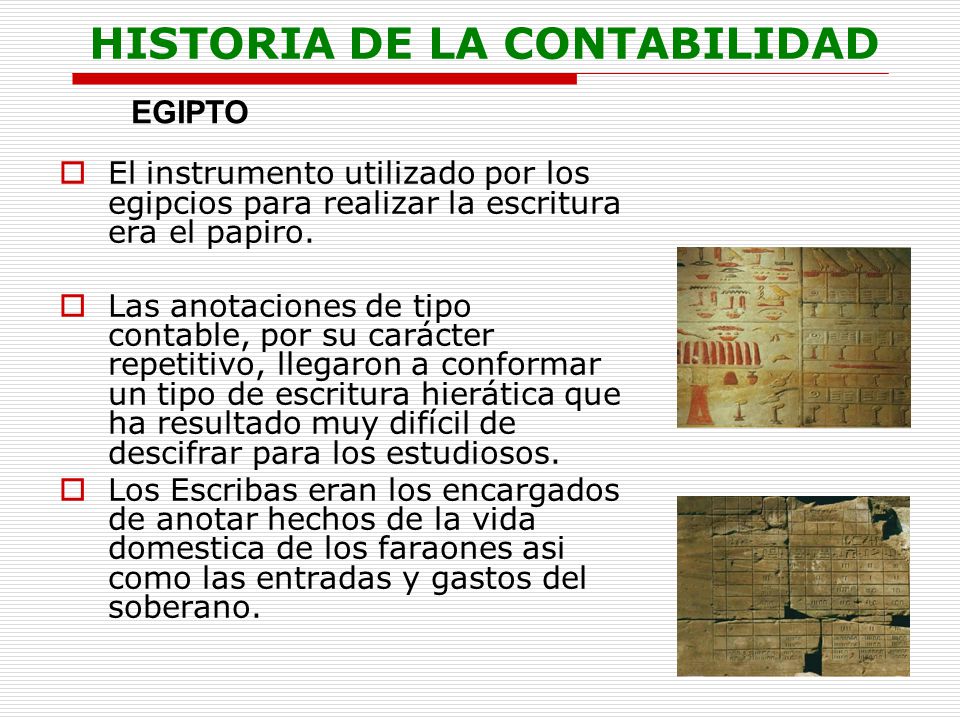 HISTORIA DE LA CONTABILIDAD

EGIPTO

El instrumento utilizado por los egipcios para realizar la escritura era el papiro.

Las anotaciones de tipo contable, por su carácter repetitivo, llegaron a conformar un tipo de escritura hierática que ha resultado muy difícil de descifrar para los estudiosos.

Los Escribas eran los encargados de anotar hechos de la vida domestica de los faraones asi como las entradas y gastos del soberano.